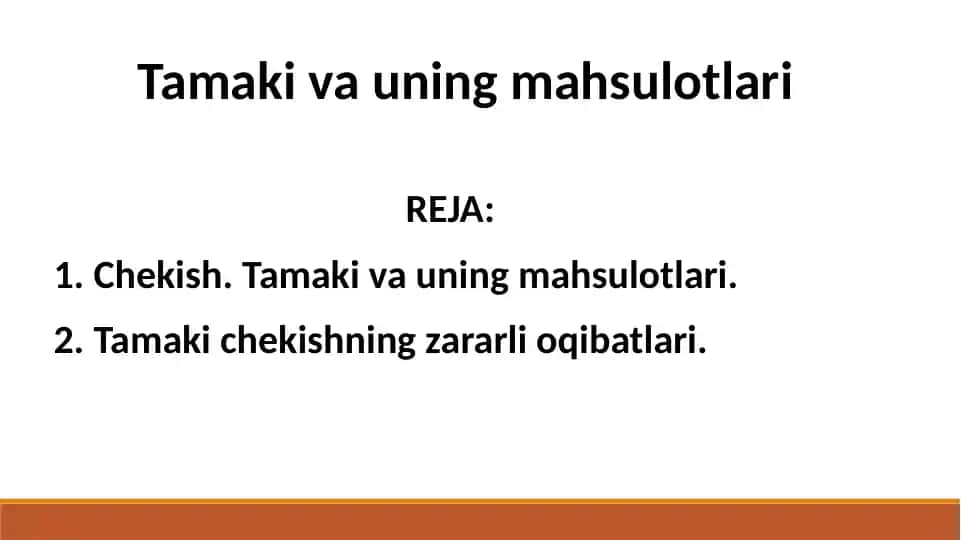 Tamaki va uning mahsulotlari

REJA:

1. Chekish. Tamaki va uning mahsulotlari.

2. Tamaki chekishning zararli oqibatlari.